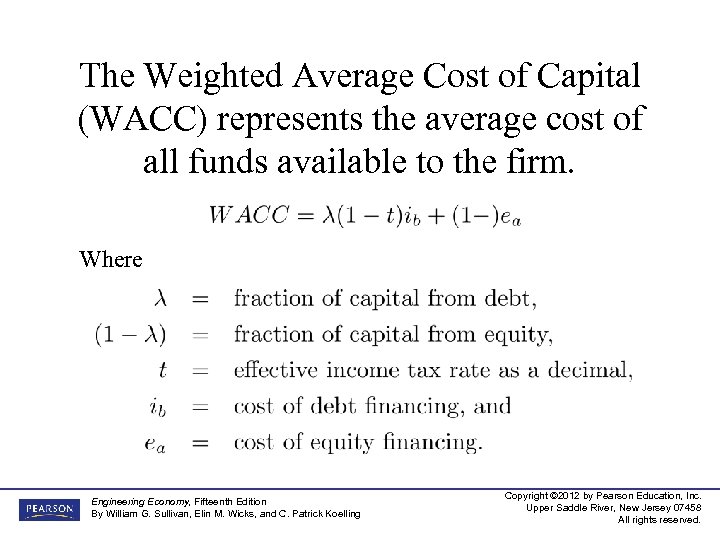 The Weighted Average Cost of Capital (WACC) represents the average cost of all funds available to the firm.

$WACC = \lambda(1-t)i_b + (1-)e_a$

Where

$\lambda$ = fraction of capital from debt,
$(1-\lambda)$ = fraction of capital from equity,
$t$ = effective income tax rate as a decimal,
$i_b$ = cost of debt financing, and
$e_a$ = cost of equity financing.

PEARSON

Engineering Economy, Fifteenth Edition
By William G. Sullivan, Elin M. Wicks, and C. Patrick Koelling

Copyright ©2012 by Pearson Education, Inc.
Upper Saddle River, New Jersey 07458
All rights reserved.